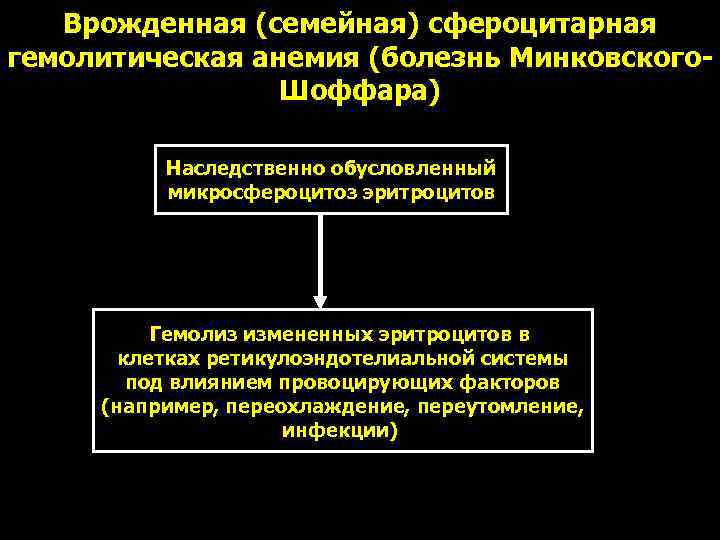 Врожденная (семейная) сфероцитарная гемолитическая анемия (болезнь Минковского-Шоффара)

Наследственно обусловленный микросфероцитоз эритроцитов

Гемолиз измененных эритроцитов в клетках ретикулоэндотелиальной системы под влиянием провоцирующих факторов (например, переохлаждение, переутомление, инфекции)